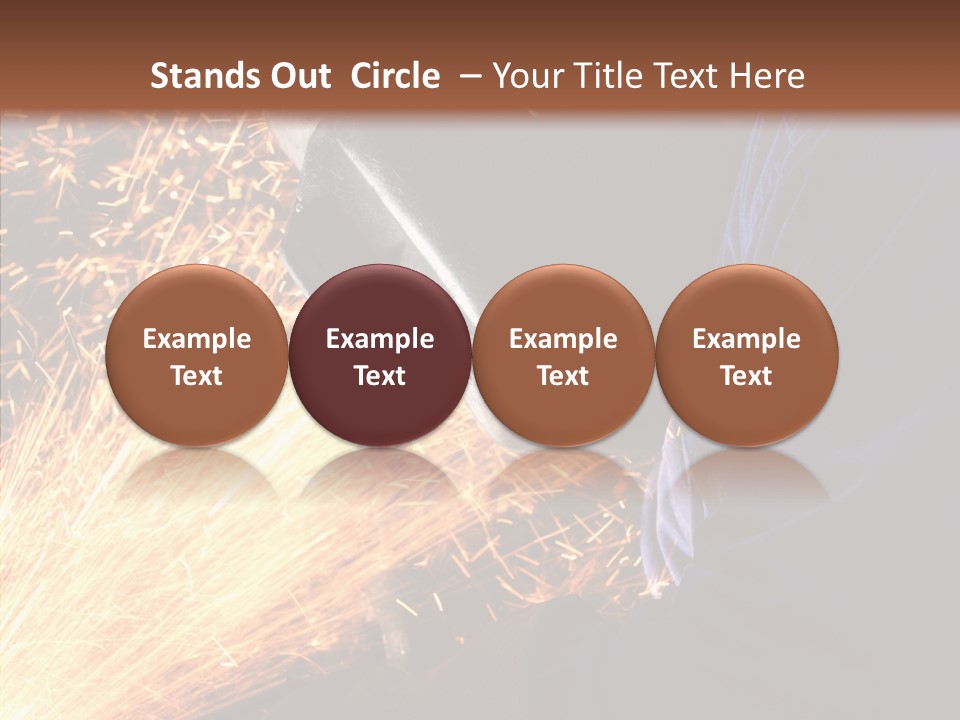 Stands Out Circle – Your Title Text Here

Example Text

Example Text

Example Text

Example Text